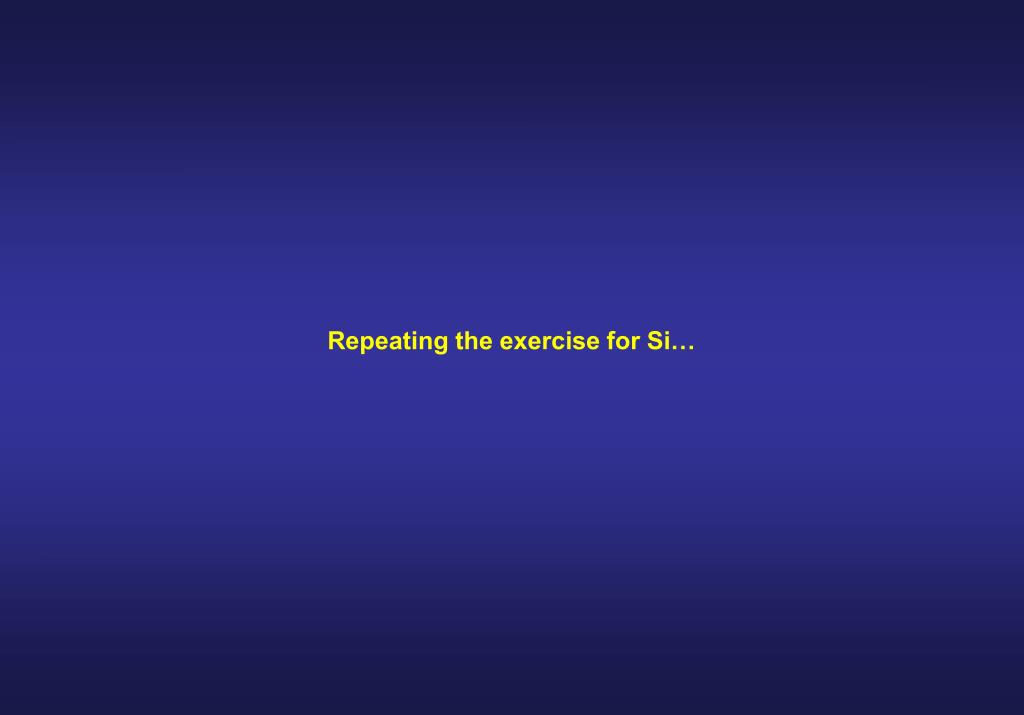 Repeating the exercise for Si…